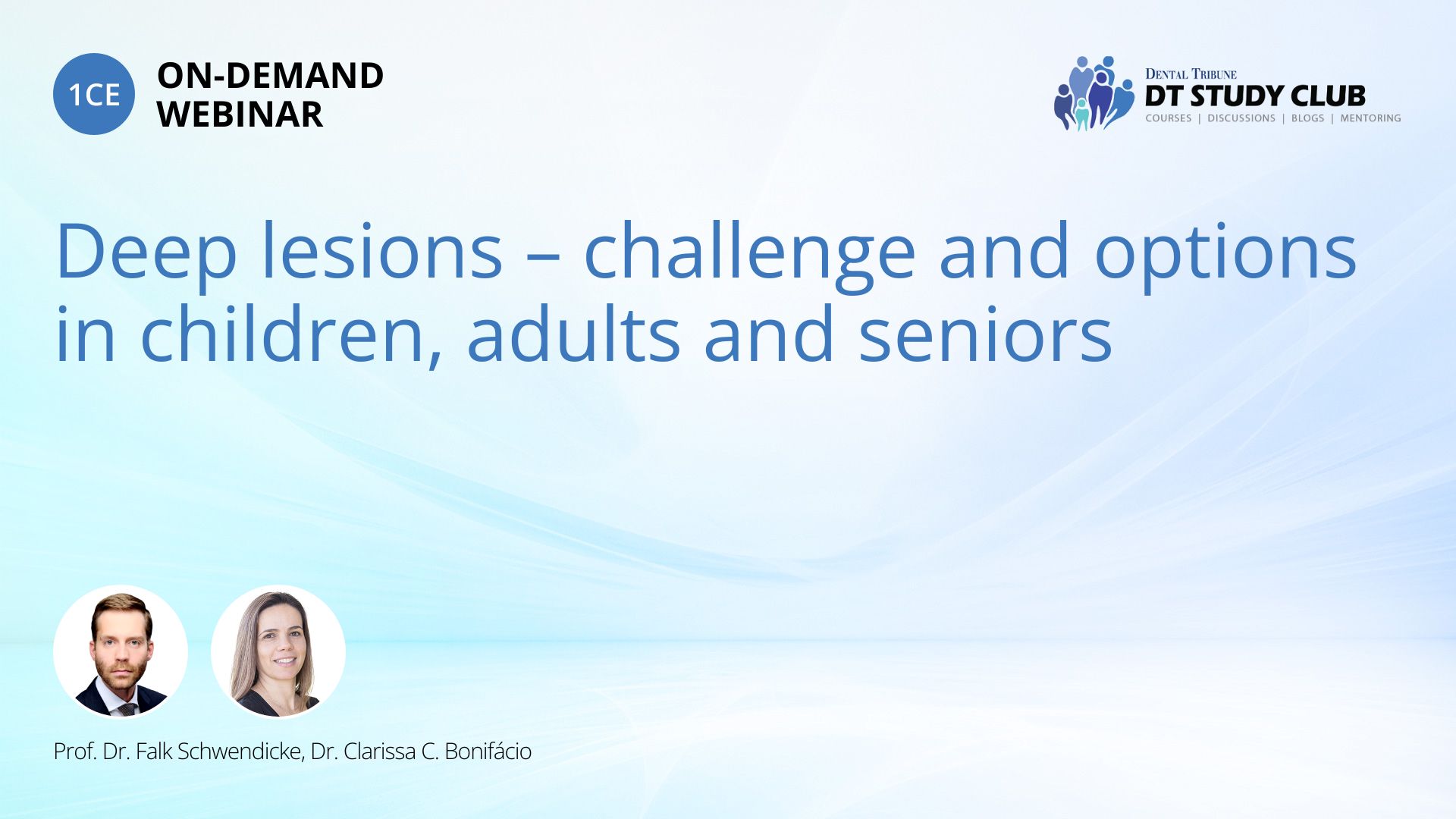 1CE ON-DEMAND WEBINAR

DENTAL TRIBUNE
DT STUDY CLUB
COURSES | DISCUSSIONS | BLOGS | MENTORING

Deep lesions – challenge and options in children, adults and seniors

Prof. Dr. Falk Schwendicke, Dr. Clarissa C. Bonifácio